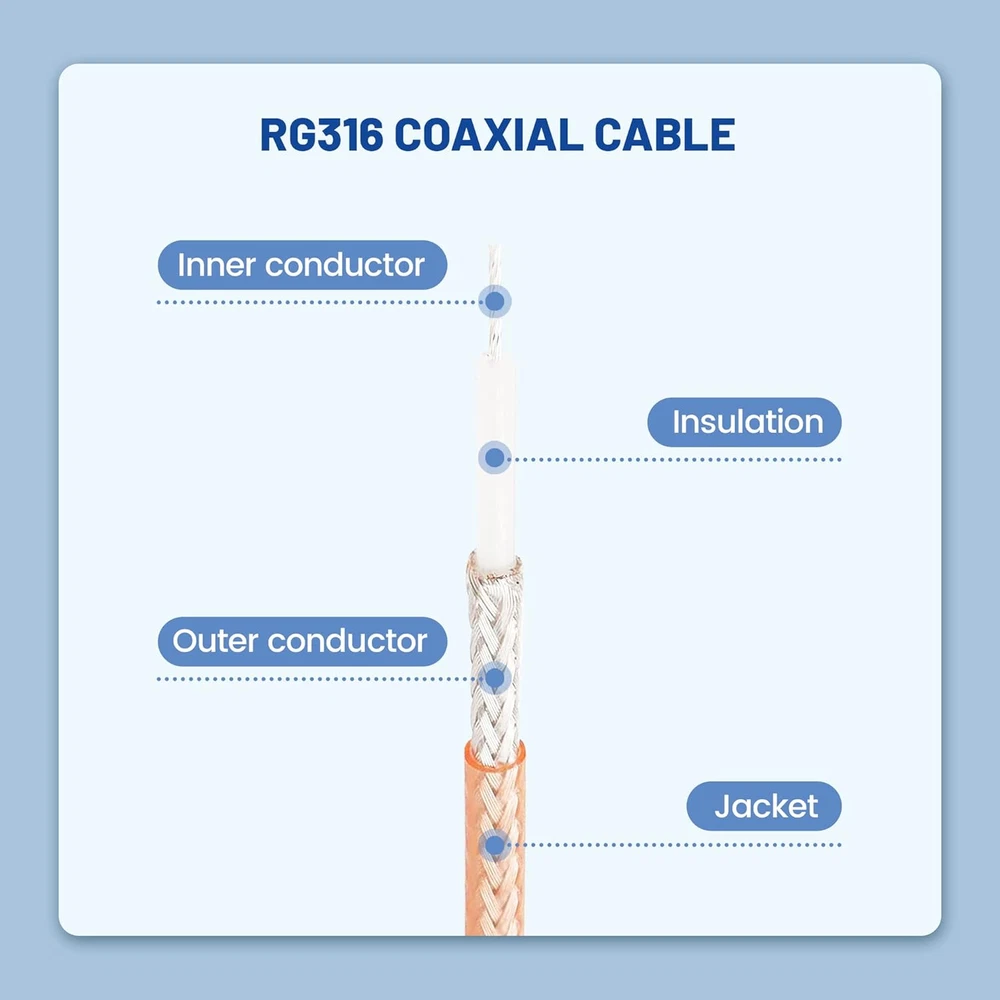 RG316 COAXIAL CABLE

Inner conductor

Insulation

Outer conductor

Jacket